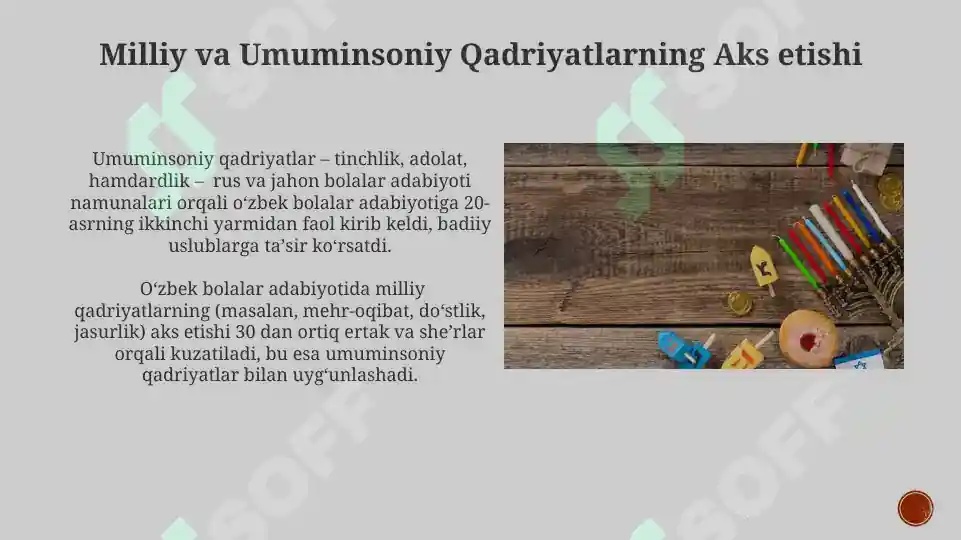 Milliy va Umuminsoniy Qadriyatlarning Aks etishi

Umuminsoniy qadriyatlar – tinchlik, adolat, hamdardlik – rus va jahon bolalar adabiyoti namunalari orqali o‘zbek bolalar adabiyotiga 20-asrning ikkinchi yarmidan faol kirib keldi, badiiy uslublarga ta’sir ko‘rsatdi.

O‘zbek bolalar adabiyotida milliy qadriyatlarning (masalan, mehr-oqibat, do‘stlik, jasurlik) aks etishi 30 dan ortiq ertak va she’rlar orqali kuzatiladi, bu esa umuminsoniy qadriyatlar bilan uyg‘unlashadi.

SOFF